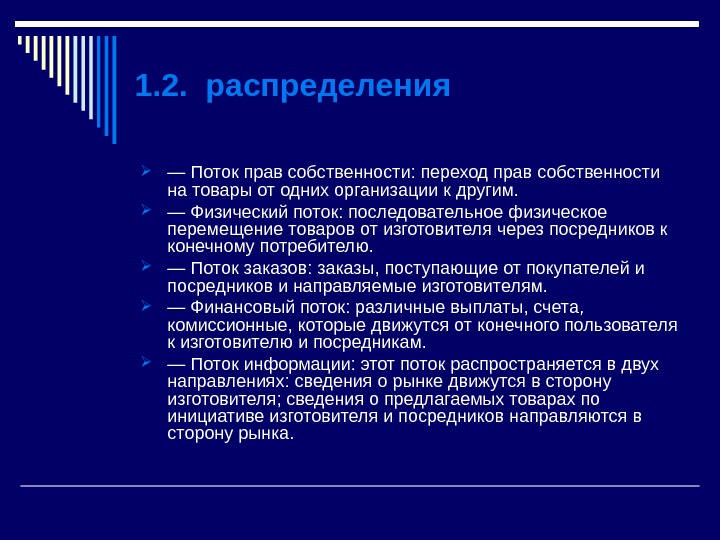 1.2. распределения

— Поток прав собственности: переход прав собственности на товары от одних организации к другим.

— Физический поток: последовательное физическое перемещение товаров от изготовителя через посредников к конечному потребителю.

— Поток заказов: заказы, поступающие от покупателей и посредников и направляемые изготовителям.

— Финансовый поток: различные выплаты, счета, комиссионные, которые движутся от конечного пользователя к изготовителю и посредникам.

— Поток информации: этот поток распространяется в двух направлениях: сведения о рынке движутся в сторону изготовителя; сведения о предлагаемых товарах по инициативе изготовителя и посредников направляются в сторону рынка.